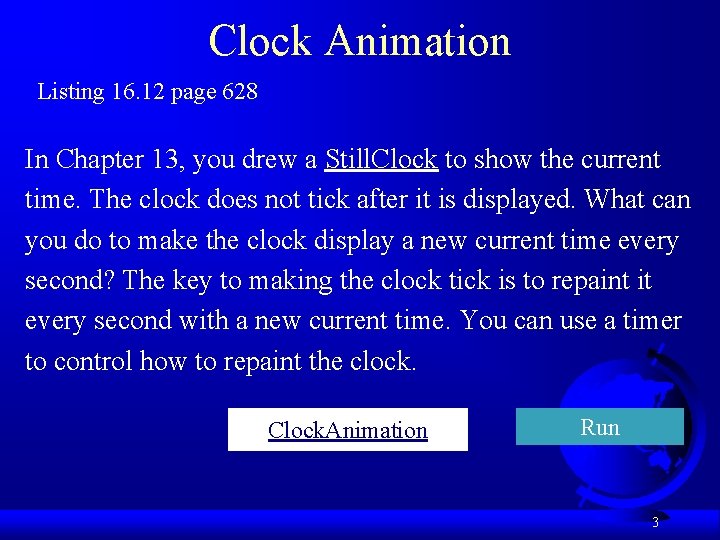 Clock Animation

Listing 16.12 page 628

In Chapter 13, you drew a StillClock to show the current time. The clock does not tick after it is displayed. What can you do to make the clock display a new current time every second? The key to making the clock tick is to repaint it every second with a new current time. You can use a timer to control how to repaint the clock.

ClockAnimation

Run

3